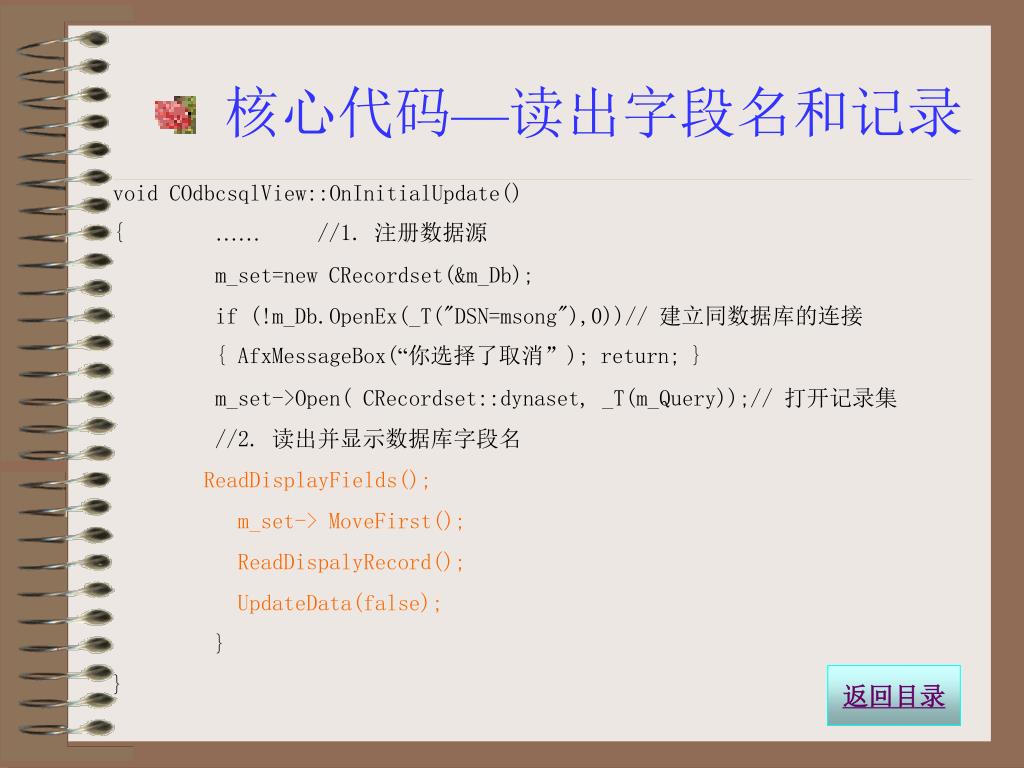 核心代码—读出字段名和记录

void COdbcsqlView::OnInitialUpdate()
{ …… //1. 注册数据源
m_set=new CRecordset(&m_Db);
if (!m_Db.OpenEx(_T("DSN=msong"),0))// 建立同数据库的连接
{ AfxMessageBox(“你选择了取消”); return; }
m_set->Open( CRecordset::dynaset, _T(m_Query));// 打开记录集
//2. 读出并显示数据库字段名
ReadDisplayFields();
m_set-> MoveFirst();
ReadDispalyRecord();
UpdateData(false);
}
}

返回目录